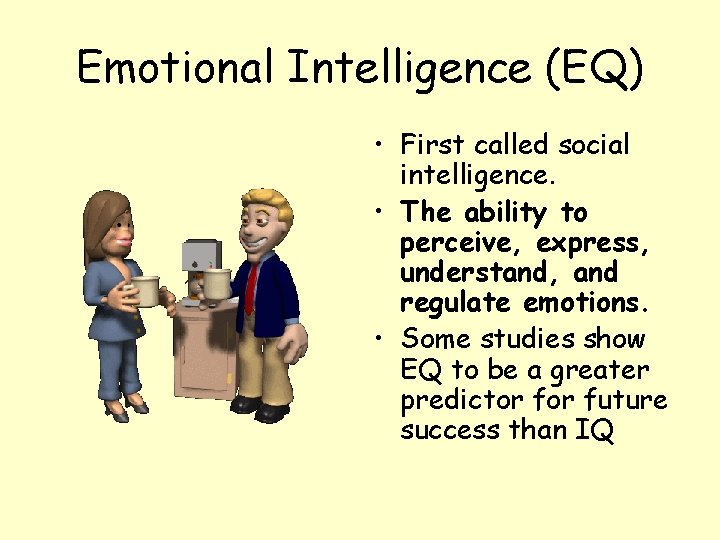 Emotional Intelligence (EQ)

• First called social intelligence.
• The ability to perceive, express, understand, and regulate emotions.
• Some studies show EQ to be a greater predictor for future success than IQ